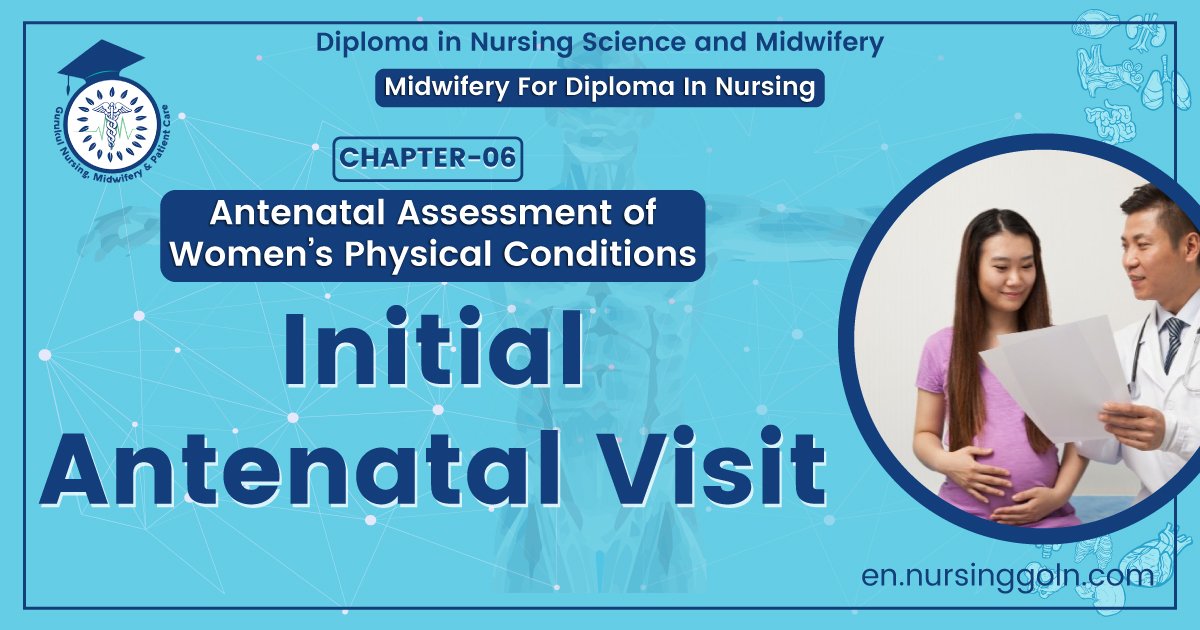 Gurukul Nursing, Midwifery & Patient Care

Diploma in Nursing Science and Midwifery

Midwifery For Diploma In Nursing

CHAPTER-06

Antenatal Assessment of Women's Physical Conditions

Initial Antenatal Visit

en.nursinggoln.com